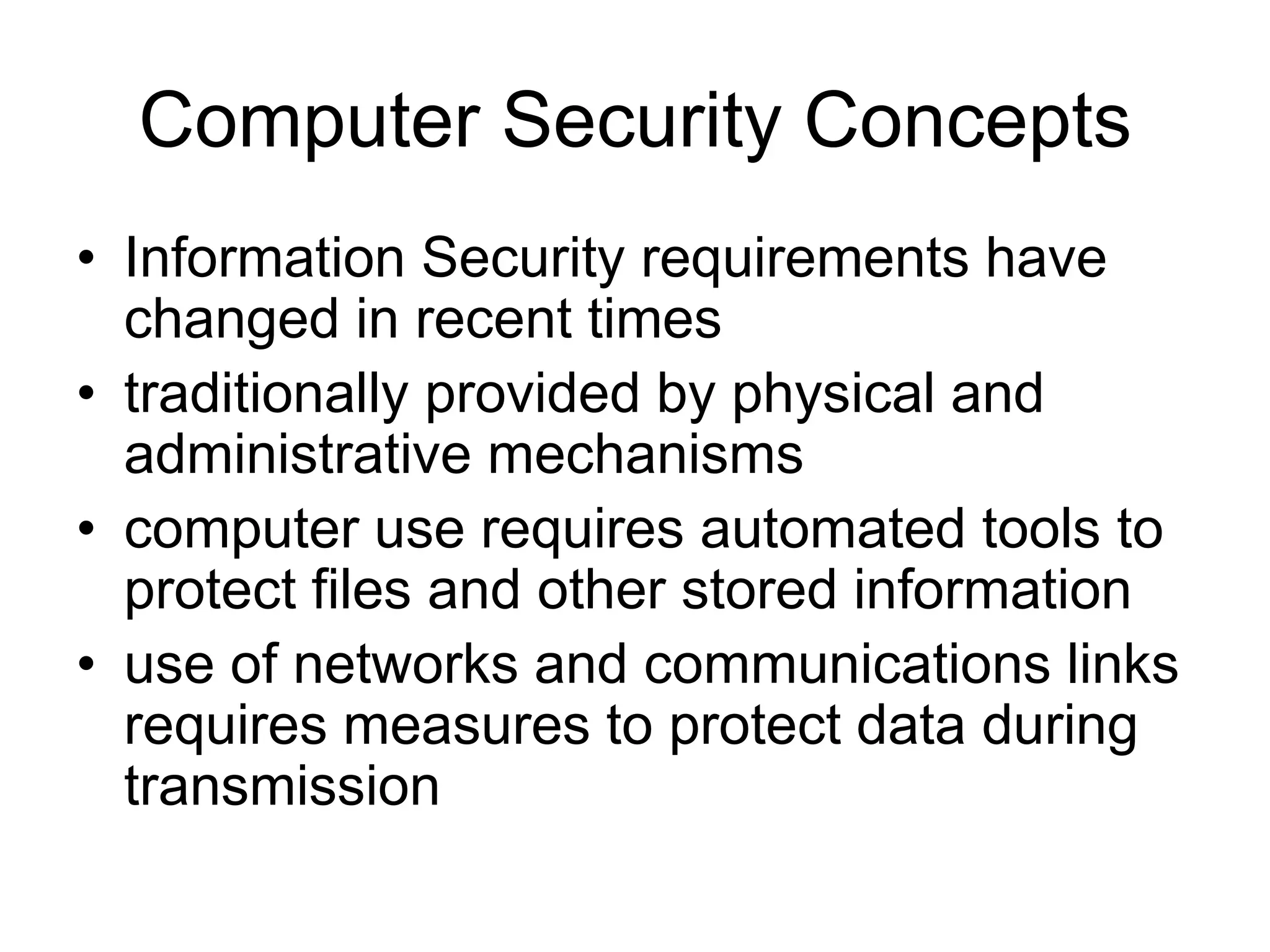 Computer Security Concepts

• Information Security requirements have changed in recent times
• traditionally provided by physical and administrative mechanisms
• computer use requires automated tools to protect files and other stored information
• use of networks and communications links requires measures to protect data during transmission